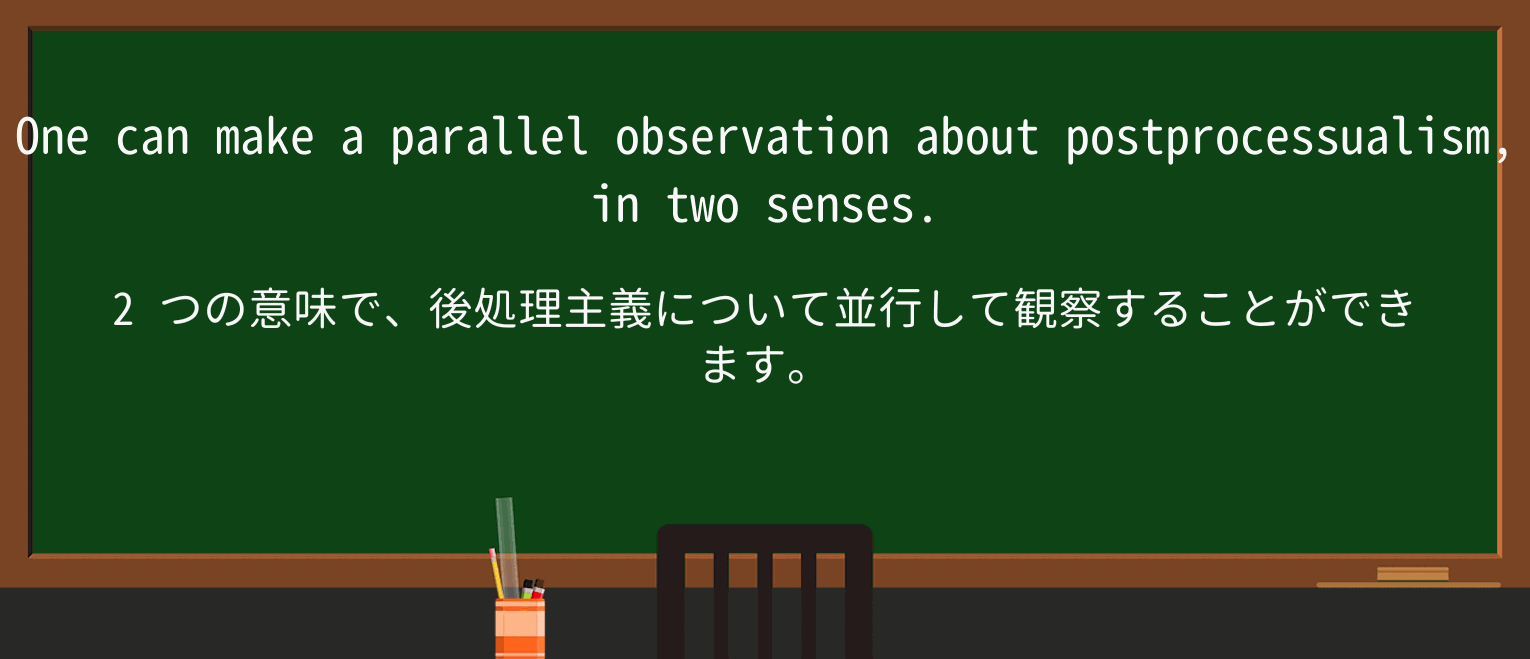 One can make a parallel observation about postprocessualism, in two senses.

2 つの意味で、後処理主義について並行して観察することができます。